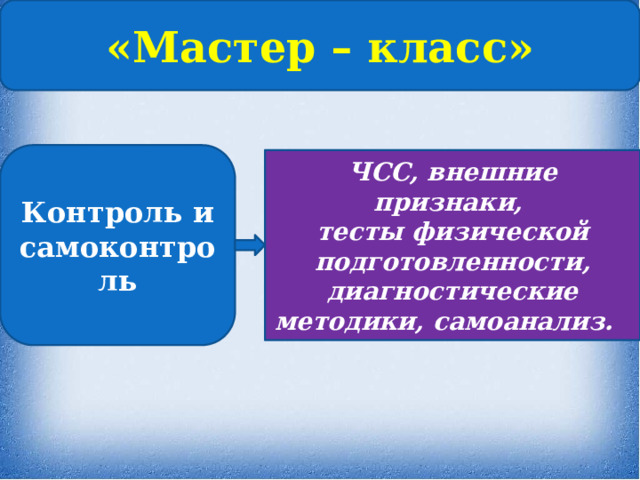 «Мастер – класс»

Контроль и самоконтроль

ЧСС, внешние признаки,
тесты физической подготовленности,
диагностические методики, самоанализ.